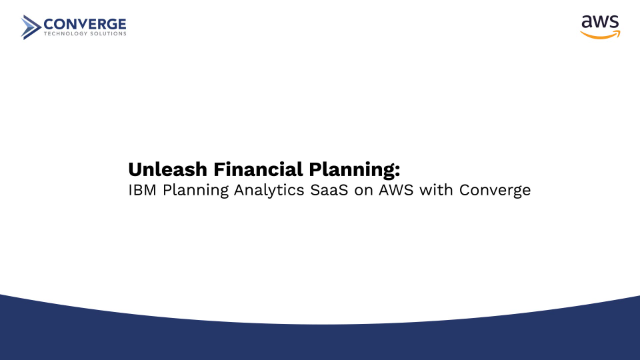 CONVERGE
TECHNOLOGY SOLUTIONS

aws

Unleash Financial Planning:
IBM Planning Analytics SaaS on AWS with Converge